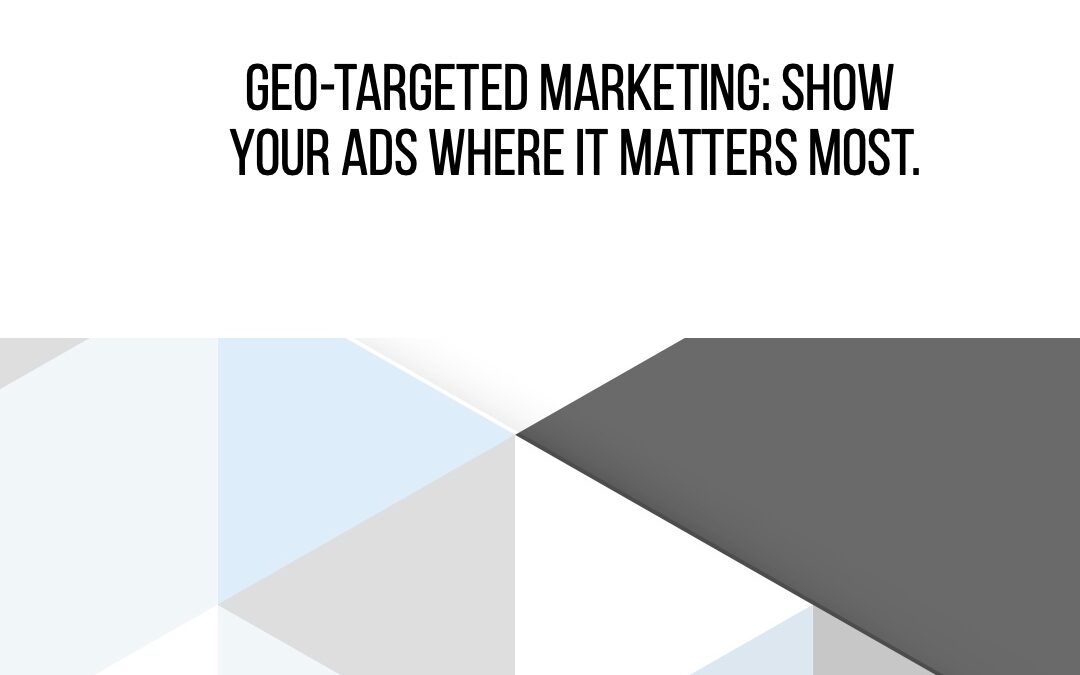 GEO-TARGETED MARKETING: SHOW YOUR ADS WHERE IT MATTERS MOST.